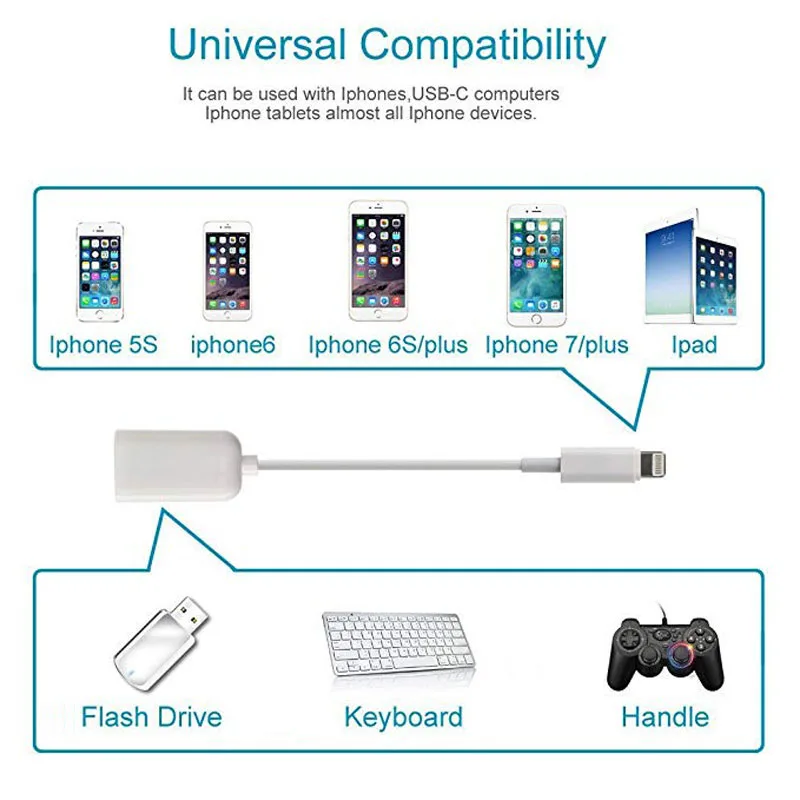 Universal Compatibility

It can be used with Iphones,USB-C computers Iphone tablets almost all Iphone devices.

Iphone 5S iphone6 Iphone 6S/plus Iphone 7/plus Ipad

Flash Drive Keyboard Handle